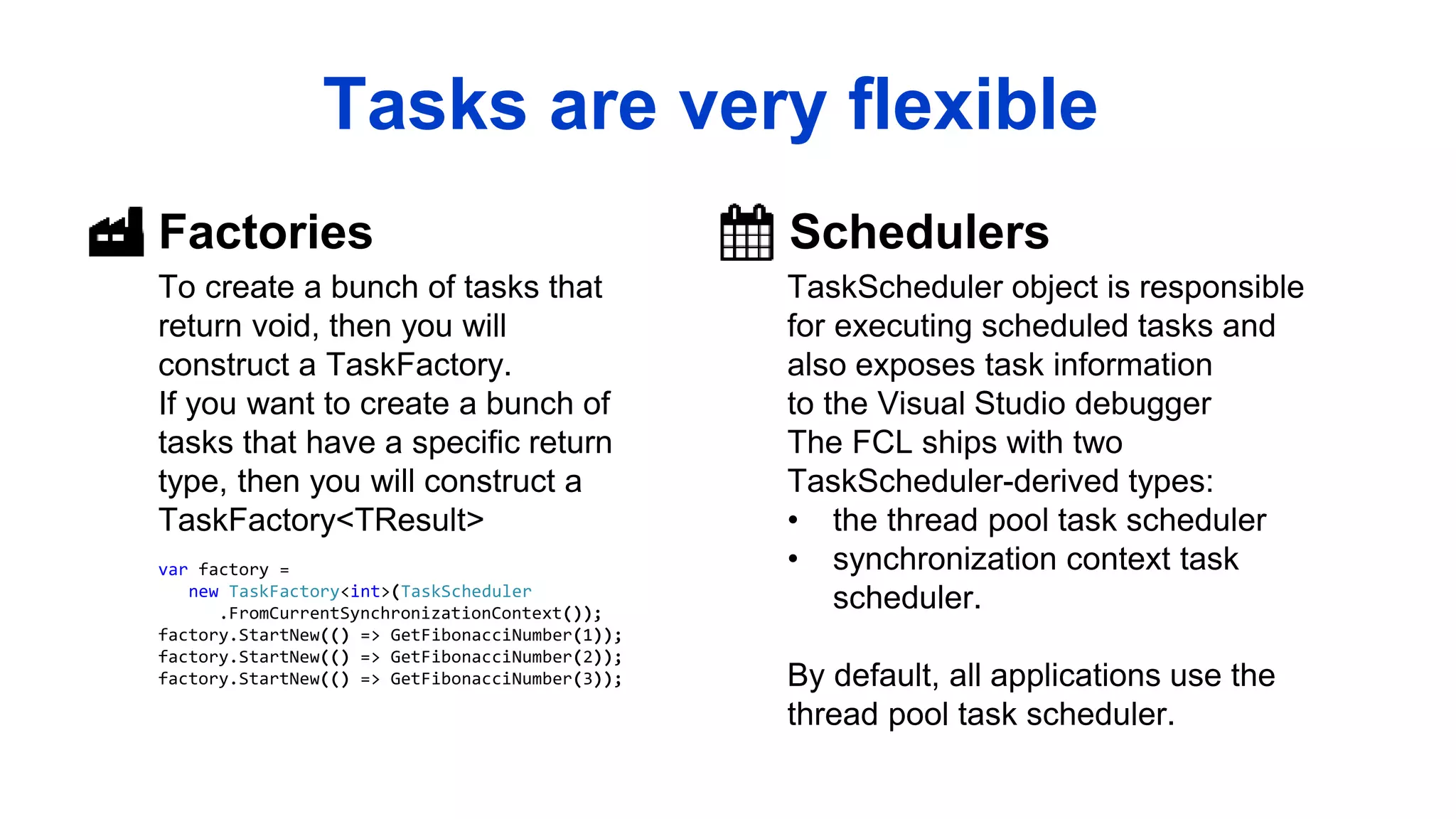 Tasks are very flexible

Factories

To create a bunch of tasks that return void, then you will construct a TaskFactory.
If you want to create a bunch of tasks that have a specific return type, then you will construct a TaskFactory<TResult>

var factory =
    new TaskFactory<int>(TaskScheduler
        .FromCurrentSynchronizationContext());
factory.StartNew(() => GetFibonacciNumber(1));
factory.StartNew(() => GetFibonacciNumber(2));
factory.StartNew(() => GetFibonacciNumber(3));

Schedulers

TaskScheduler object is responsible for executing scheduled tasks and also exposes task information to the Visual Studio debugger
The FCL ships with two TaskScheduler-derived types:
• the thread pool task scheduler
• synchronization context task scheduler.

By default, all applications use the thread pool task scheduler.